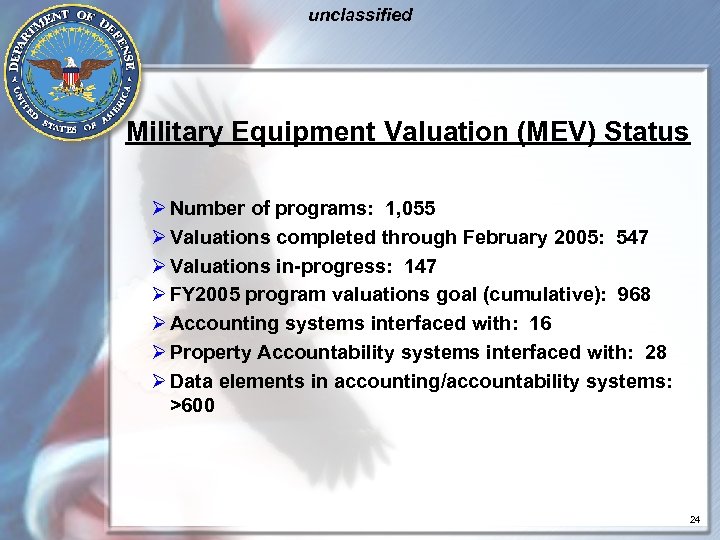 unclassified

DEPARTMENT OF DEFENSE
UNITED STATES OF AMERICA

Military Equipment Valuation (MEV) Status

➢ Number of programs: 1,055
➢ Valuations completed through February 2005: 547
➢ Valuations in-progress: 147
➢ FY2005 program valuations goal (cumulative): 968
➢ Accounting systems interfaced with: 16
➢ Property Accountability systems interfaced with: 28
➢ Data elements in accounting/accountability systems: >600

24